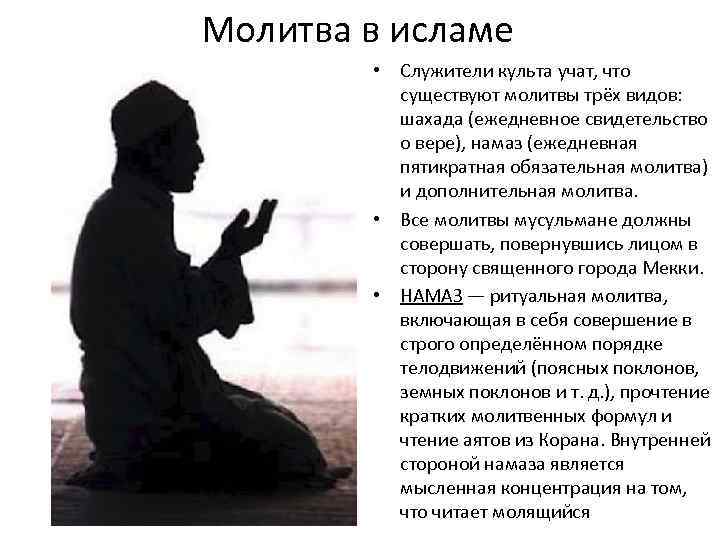 Молитва в исламе

• Служители культа учат, что существуют молитвы трёх видов: шахада (ежедневное свидетельство о вере), намаз (ежедневная пятикратная обязательная молитва) и дополнительная молитва.

• Все молитвы мусульмане должны совершать, повернувшись лицом в сторону священного города Мекки.

• НАМАЗ — ритуальная молитва, включающая в себя совершение в строго определённом порядке телодвижений (поясных поклонов, земных поклонов и т. д.), прочтение кратких молитвенных формул и чтение аятов из Корана. Внутренней стороной намаза является мысленная концентрация на том, что читает молящийся